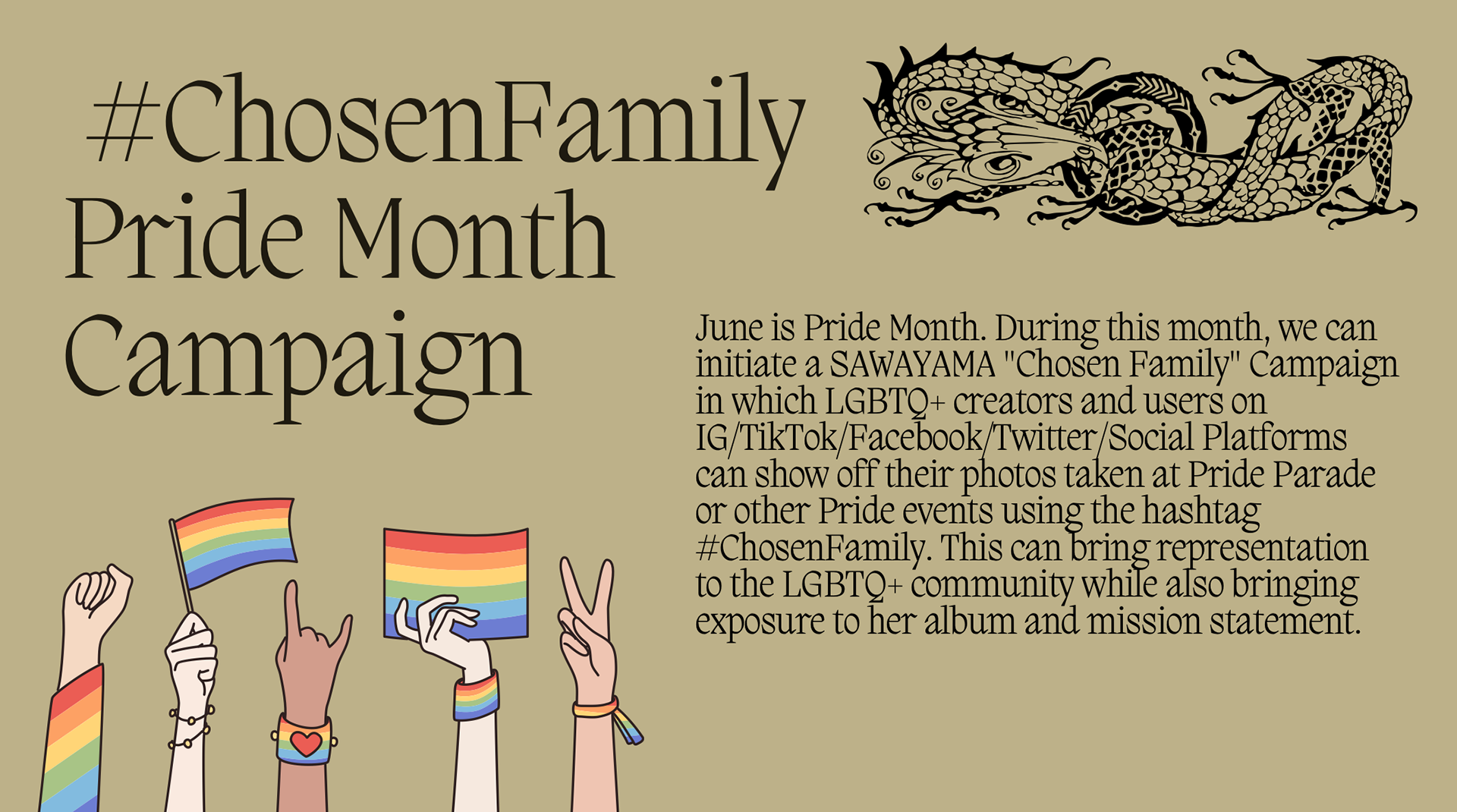 #ChosenFamily Pride Month Campaign

June is Pride Month. During this month, we can initiate a SAWAYAMA "Chosen Family" Campaign in which LGBTQ+ creators and users on IG/TikTok/Facebook/Twitter/Social Platforms can show off their photos taken at Pride Parade or other Pride events using the hashtag #ChosenFamily. This can bring representation to the LGBTQ+ community while also bringing exposure to her album and mission statement.